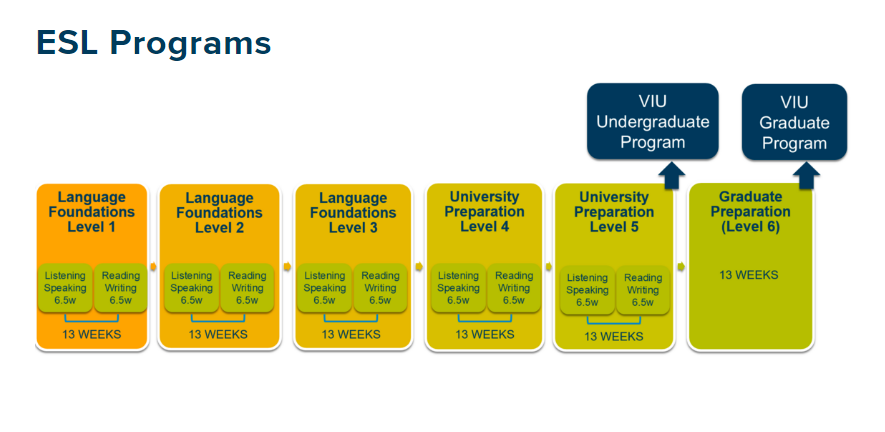 ESL Programs

VIU Undergraduate Program

VIU Graduate Program

Language Foundations Level 1

Listening Speaking 6.5w

Reading Writing 6.5w

13 WEEKS

Language Foundations Level 2

Listening Speaking 6.5w

Reading Writing 6.5w

13 WEEKS

Language Foundations Level 3

Listening Speaking 6.5w

Reading Writing 6.5w

13 WEEKS

University Preparation Level 4

Listening Speaking 6.5w

Reading Writing 6.5w

13 WEEKS

University Preparation Level 5

Listening Speaking 6.5w

Reading Writing 6.5w

13 WEEKS

Graduate Preparation (Level 6)

13 WEEKS